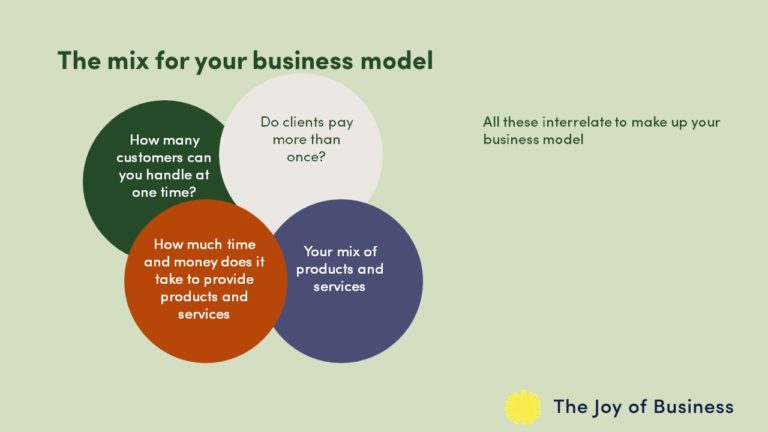 The mix for your business model

How many customers can you handle at one time?

Do clients pay more than once?

How much time and money does it take to provide products and services

Your mix of products and services

All these interrelate to make up your business model

The Joy of Business